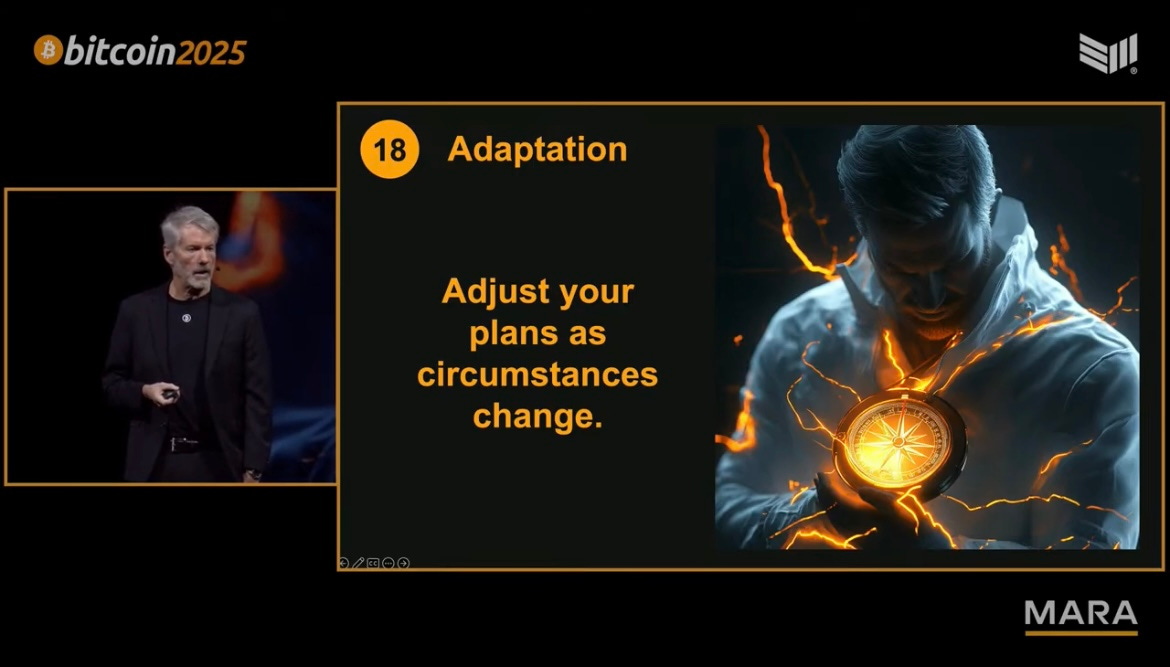 bitcoin2025

18 Adaptation

Adjust your plans as circumstances change.

MARA